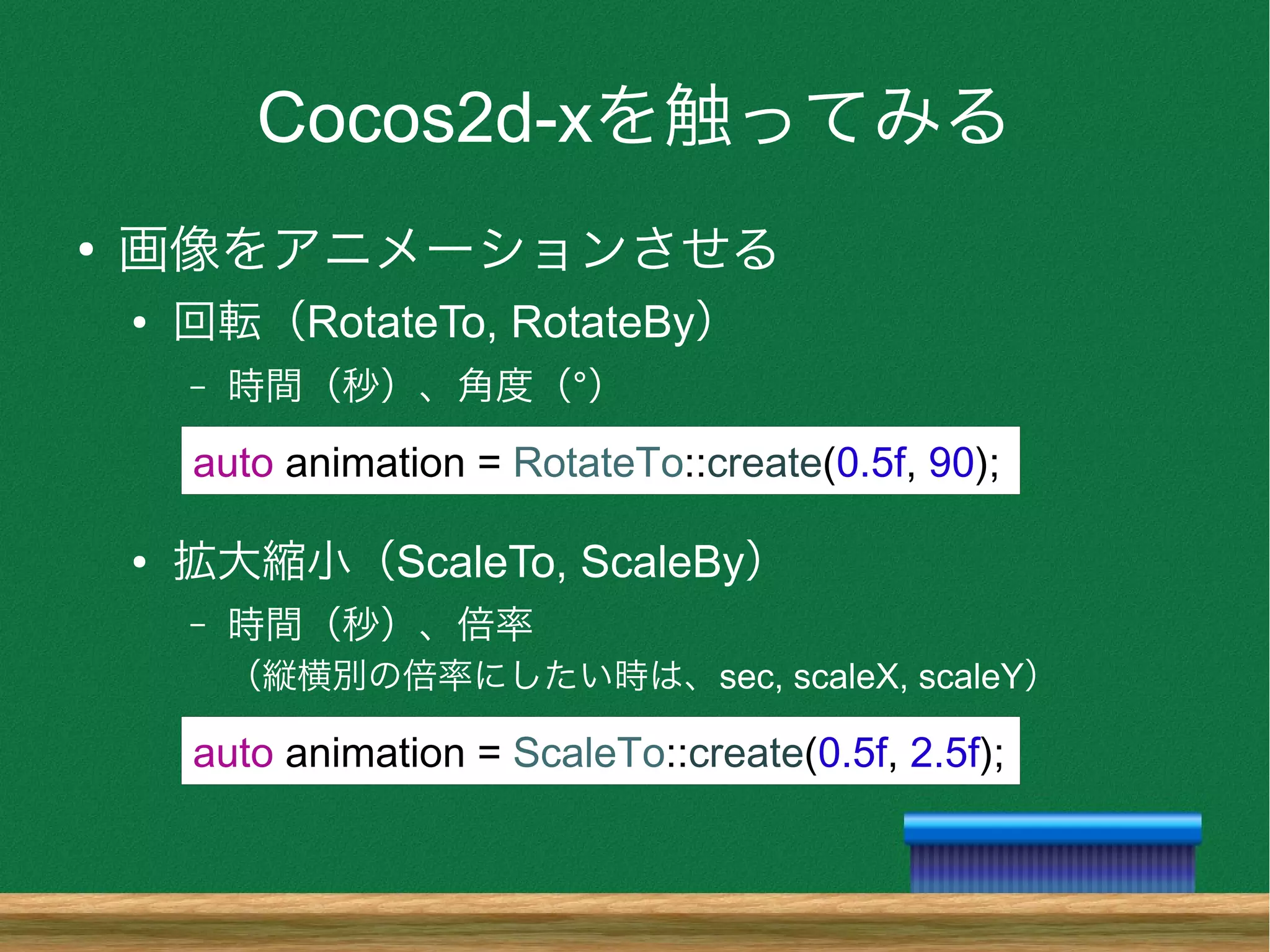 Cocos2d-xを触ってみる

• 画像をアニメーションさせる
  • 回転（RotateTo, RotateBy）
    – 時間（秒）、角度（°）

auto animation = RotateTo::create(0.5f, 90);

  • 拡大縮小（ScaleTo, ScaleBy）
    – 時間（秒）、倍率
      （縦横別の倍率にしたい時は、sec, scaleX, scaleY）

auto animation = ScaleTo::create(0.5f, 2.5f);